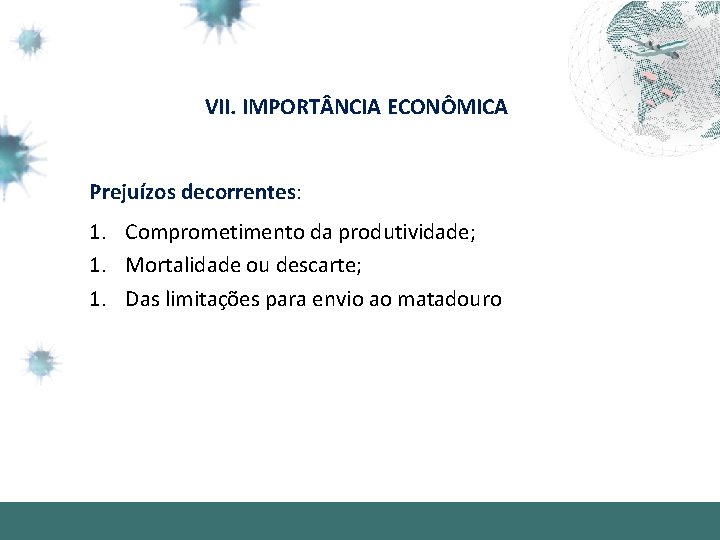 VII. IMPORTÂNCIA ECONÔMICA

Prejuízos decorrentes:

1. Comprometimento da produtividade;
1. Mortalidade ou descarte;
1. Das limitações para envio ao matadouro